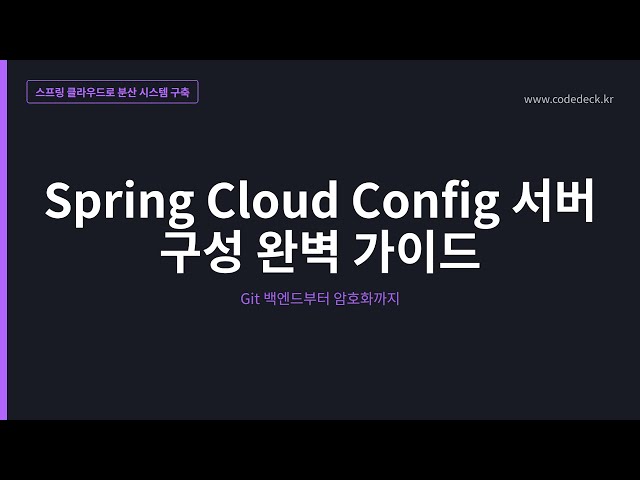 스프링 클라우드로 분산 시스템 구축

www.codedeck.kr

Spring Cloud Config 서버 구성 완벽 가이드

Git 백엔드부터 암호화까지